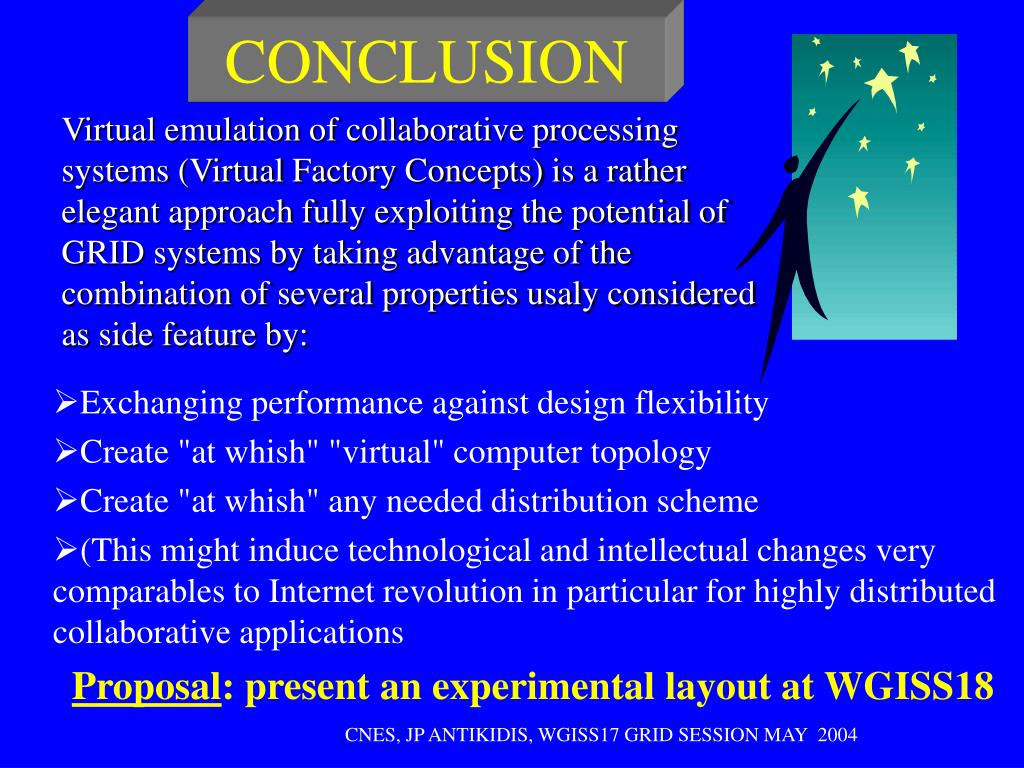 CONCLUSION

Virtual emulation of collaborative processing systems (Virtual Factory Concepts) is a rather elegant approach fully exploiting the potential of GRID systems by taking advantage of the combination of several properties usaly considered as side feature by:

➢Exchanging performance against design flexibility
➢Create "at whish" "virtual" computer topology
➢Create "at whish" any needed distribution scheme
➢(This might induce technological and intellectual changes very comparables to Internet revolution in particular for highly distributed collaborative applications

Proposal: present an experimental layout at WGISS18

CNES, JP ANTIKIDIS, WGISS17 GRID SESSION MAY 2004